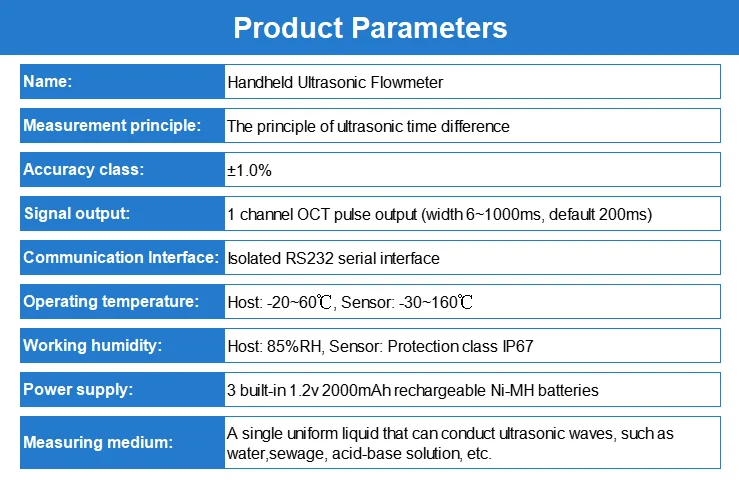 Product Parameters

| Name: | Handheld Ultrasonic Flowmeter |
|---|---|
| Measurement principle: | The principle of ultrasonic time difference |
| Accuracy class: | ±1.0% |
| Signal output: | 1 channel OCT pulse output (width 6~1000ms, default 200ms) |
| Communication Interface: | Isolated RS232 serial interface |
| Operating temperature: | Host: -20~60℃, Sensor: -30~160℃ |
| Working humidity: | Host: 85%RH, Sensor: Protection class IP67 |
| Power supply: | 3 built-in 1.2v 2000mAh rechargeable Ni-MH batteries |
| Measuring medium: | A single uniform liquid that can conduct ultrasonic waves, such as water,sewage, acid-base solution, etc. |